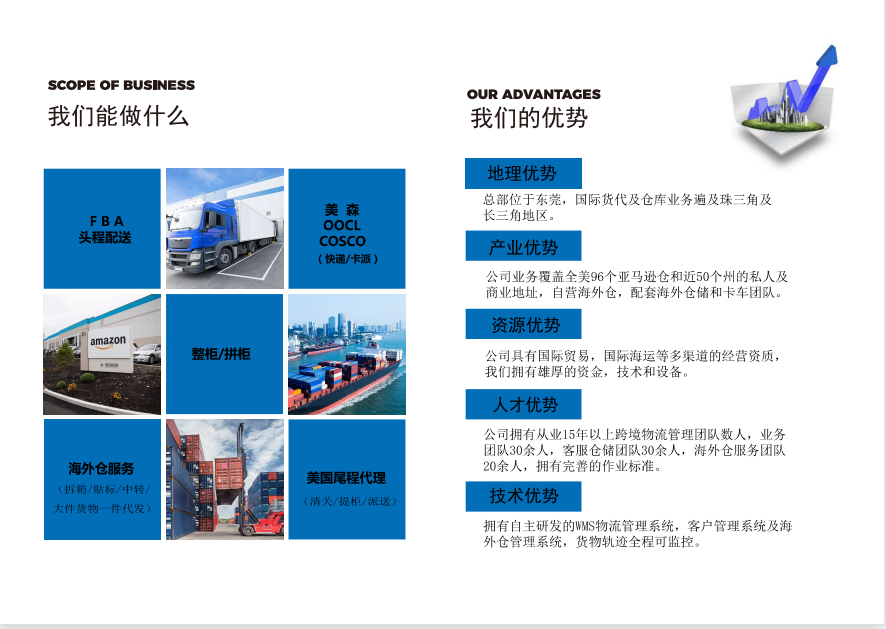 SCOPE OF BUSINESS
我们能做什么

F B A
头程配送

美 森
OOCL
COSCO
（快递/卡派）

amazon

整柜/拼柜

海外仓服务
（拆箱/贴标/中转/大件货物一件代发）

美国尾程代理
（清关/提柜/派送）

OUR ADVANTAGES
我们的优势

地理优势
总部位于东莞，国际货代及仓库业务遍及珠三角及长三角地区。

产业优势
公司业务覆盖全美96个亚马逊仓和近50个州的私人及商业地址，自营海外仓，配套海外仓储和卡车团队。

资源优势
公司具有国际贸易，国际海运等多渠道的经营资质，我们拥有雄厚的资金，技术和设备。

人才优势
公司拥有从业15年以上跨境物流管理团队数人，业务团队30余人，客服仓储团队30余人，海外仓服务团队20余人，拥有完善的作业标准。

技术优势
拥有自主研发的WMS物流管理系统，客户管理系统及海外仓管理系统，货物轨迹全程可监控。